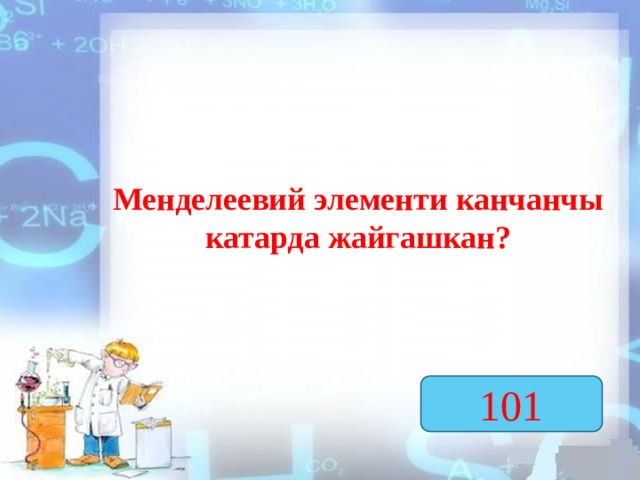 Менделеевий элементи канчанчы катарда жайгашкан?

101